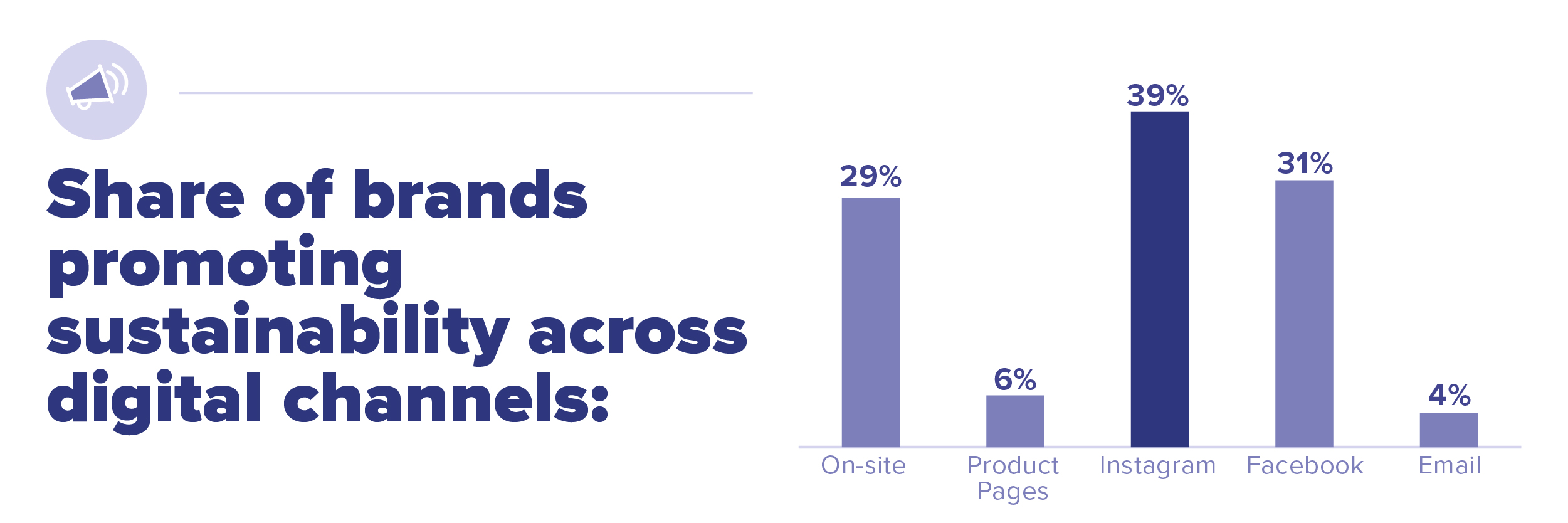 Share of brands promoting sustainability across digital channels:

29%
6%
39%
31%
4%

On-site
Product Pages
Instagram
Facebook
Email